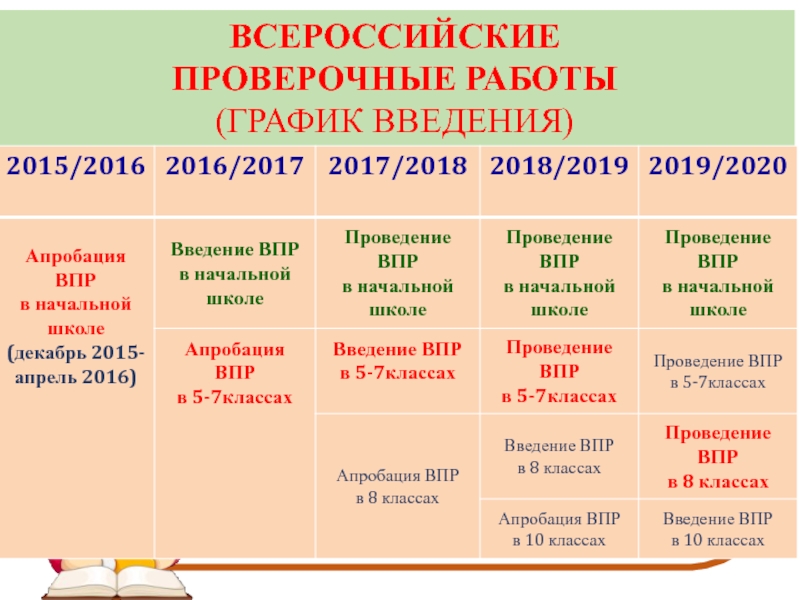 ВСЕРОССИЙСКИЕ ПРОВЕРОЧНЫЕ РАБОТЫ (ГРАФИК ВВЕДЕНИЯ)

| 2015/2016 | 2016/2017 | 2017/2018 | 2018/2019 | 2019/2020 |
|---|---|---|---|---|
| Апробация ВПР в начальной школе (декабрь 2015-апрель 2016) | Введение ВПР в начальной школе | Проведение ВПР в начальной школе | Проведение ВПР в начальной школе | Проведение ВПР в начальной школе |
| | Апробация ВПР в 5-7классах | Введение ВПР в 5-7классах | Проведение ВПР в 5-7классах | Проведение ВПР в 5-7классах |
| | | Апробация ВПР в 8 классах | Введение ВПР в 8 классах | Проведение ВПР в 8 классах |
| | | | Апробация ВПР в 10 классах | Введение ВПР в 10 классах |